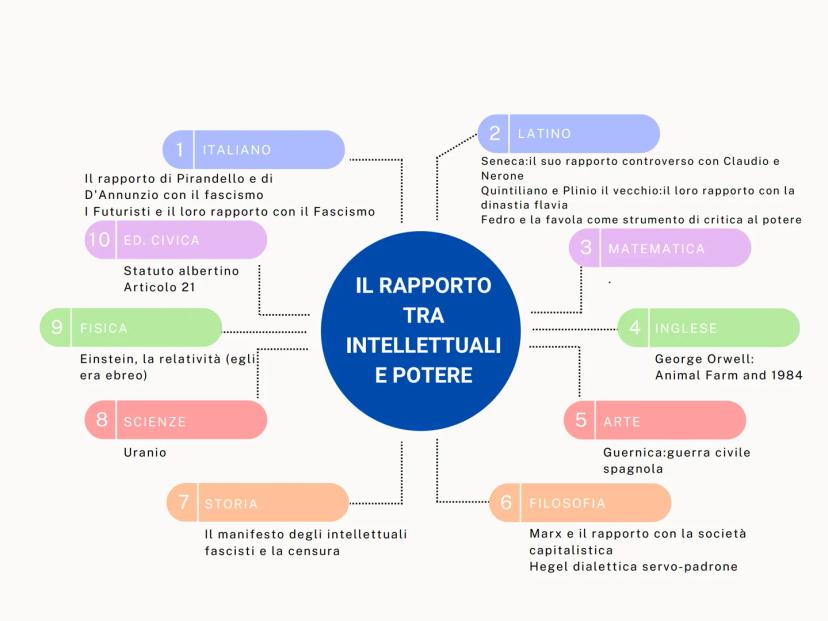 IL RAPPORTO TRA INTELLETTUALI E POTERE

1 ITALIANO
Il rapporto di Pirandello e di D'Annunzio con il fascismo
I Futuristi e il loro rapporto con il Fascismo

2 LATINO
Seneca:il suo rapporto controverso con Claudio e Nerone
Quintiliano e Plinio il vecchio:il loro rapporto con la dinastia flavia
Fedro e la favola come strumento di critica al potere

3 MATEMATICA
.

4 INGLESE
George Orwell: Animal Farm and 1984

5 ARTE
Guernica:guerra civile spagnola

6 FILOSOFIA
Marx e il rapporto con la società capitalistica
Hegel dialettica servo-padrone

7 STORIA
Il manifesto degli intellettuali fascisti e la censura

8 SCIENZE
Uranio

9 FISICA
Einstein, la relatività (egli era ebreo)

10 ED. CIVICA
Statuto albertino
Articolo 21